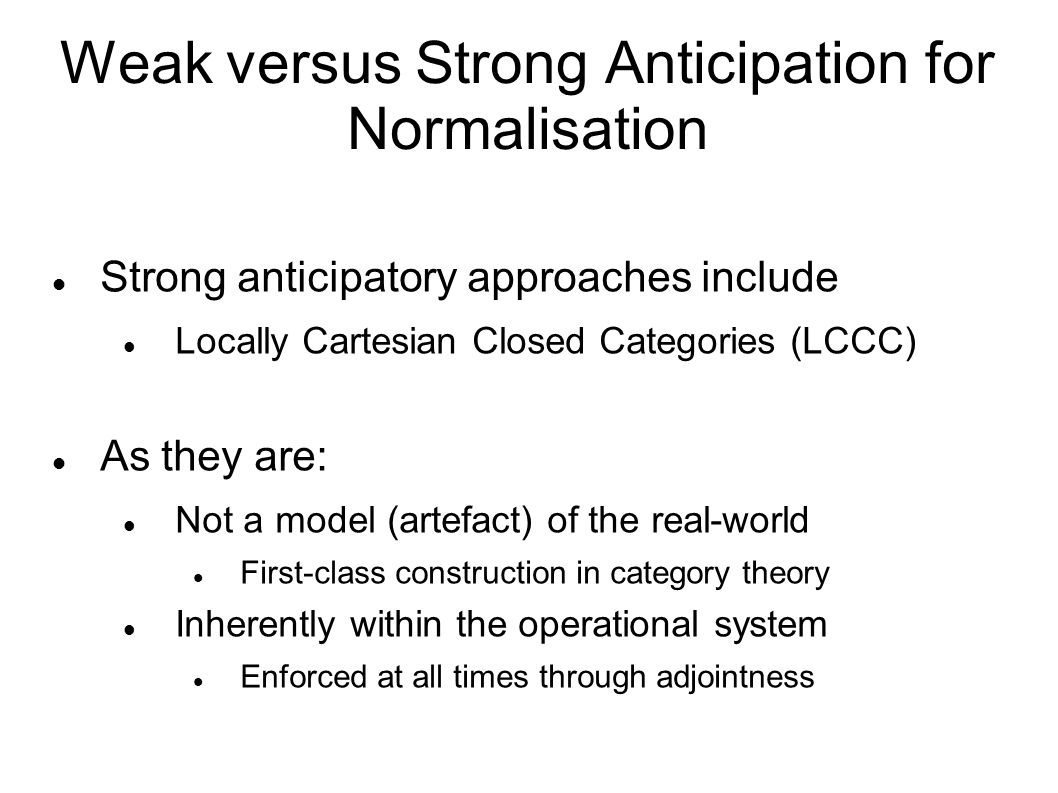 Weak versus Strong Anticipation for Normalisation

Strong anticipatory approaches include

Locally Cartesian Closed Categories (LCCC)

As they are:

Not a model (artefact) of the real-world

First-class construction in category theory

Inherently within the operational system

Enforced at all times through adjointness